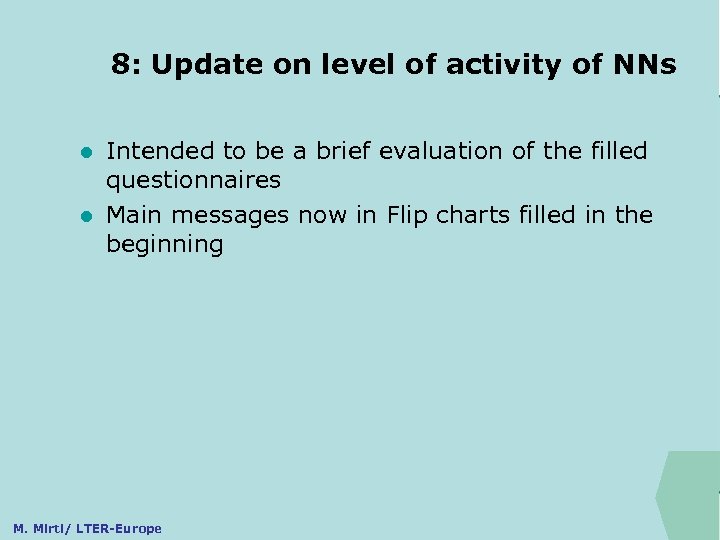 8: Update on level of activity of NNs

- Intended to be a brief evaluation of the filled questionnaires
- Main messages now in Flip charts filled in the beginning

M. Mirtl/ LTER-Europe